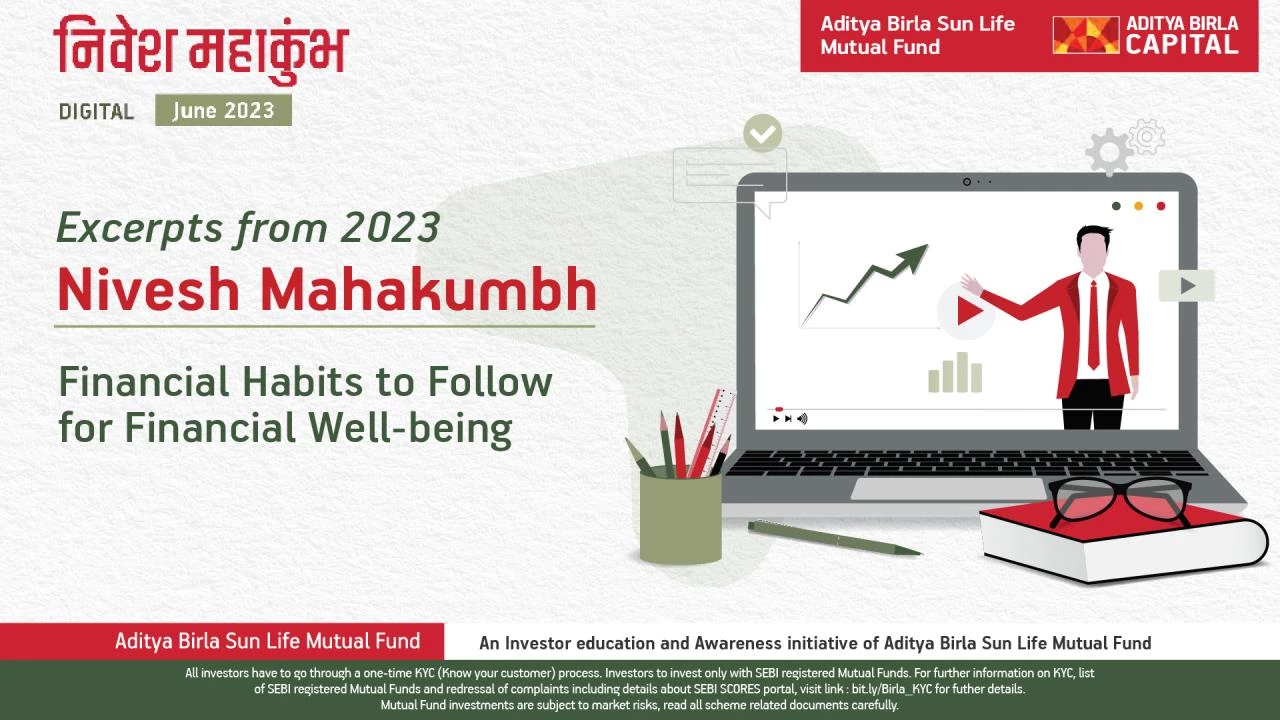 निवेश महाकुंभ

DIGITAL June 2023

Aditya Birla Sun Life Mutual Fund

ADITYA BIRLA CAPITAL

Excerpts from 2023

Nivesh Mahakumbh

Financial Habits to Follow for Financial Well-being

Aditya Birla Sun Life Mutual Fund

An Investor education and Awareness initiative of Aditya Birla Sun Life Mutual Fund

All investors have to go through a one-time KYC (Know your customer) process. Investors to invest only with SEBI registered Mutual Funds. For further information on KYC, list of SEBI registered Mutual Funds and redressal of complaints including details about SEBI SCORES portal, visit link : bit.ly/Birla_KYC for futher details.
Mutual Fund investments are subject to market risks, read all scheme related documents carefully.